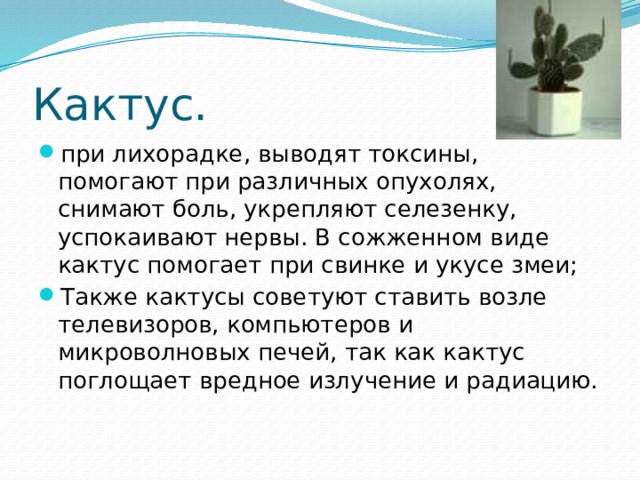 Кактус.

при лихорадке, выводят токсины, помогают при различных опухолях, снимают боль, укрепляют селезенку, успокаивают нервы. В сожженном виде кактус помогает при свинке и укусе змеи;

Также кактусы советуют ставить возле телевизоров, компьютеров и микроволновых печей, так как кактус поглощает вредное излучение и радиацию.